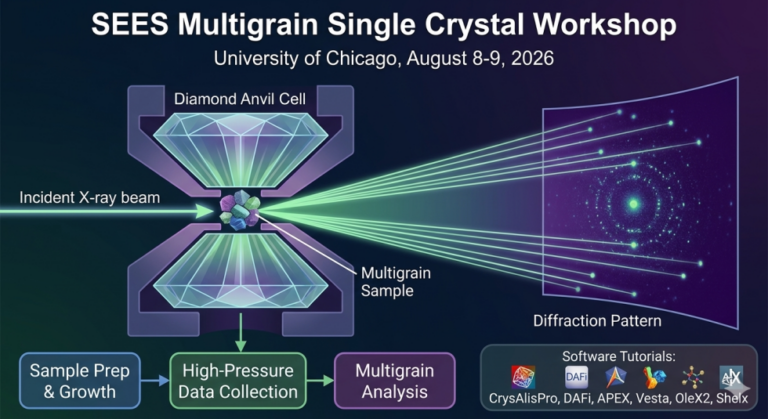 SEES Multigrain Single Crystal Workshop

University of Chicago, August 8-9, 2026

Diamond Anvil Cell

Incident X-ray beam

Multigrain Sample

Diffraction Pattern

Sample Prep & Growth

High-Pressure Data Collection

Multigrain Analysis

Software Tutorials:

DAFi

CrysAlisPro, DAFi, APEX, Vesta, OleX2, Shelx